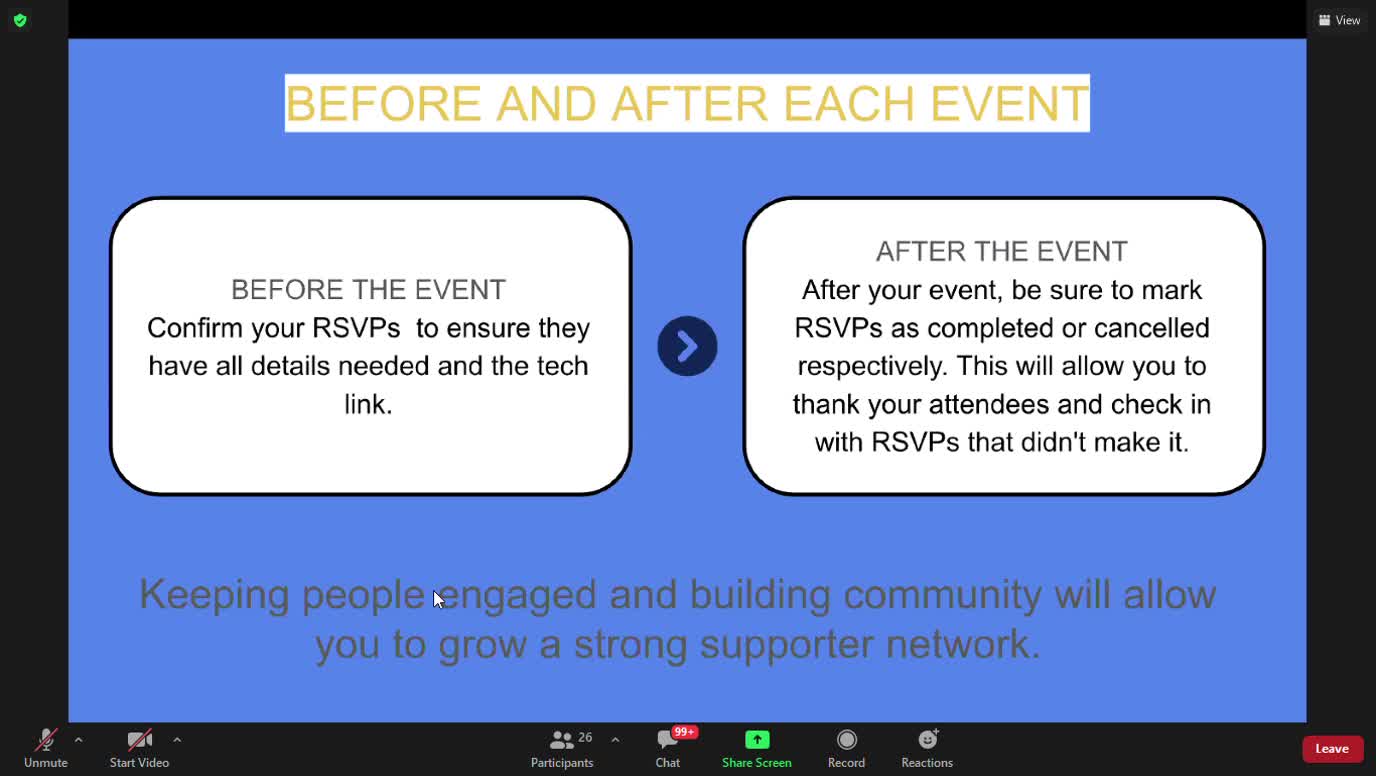 View

BEFORE AND AFTER EACH EVENT

BEFORE THE EVENT
Confirm your RSVPs to ensure they have all details needed and the tech link.

AFTER THE EVENT
After your event, be sure to mark RSVPs as completed or cancelled respectively. This will allow you to thank your attendees and check in with RSVPs that didn't make it.

Keeping people engaged and building community will allow you to grow a strong supporter network.

Unmute
Start Video
26
Participants
99+
Chat
Share Screen
Record
Reactions
Leave